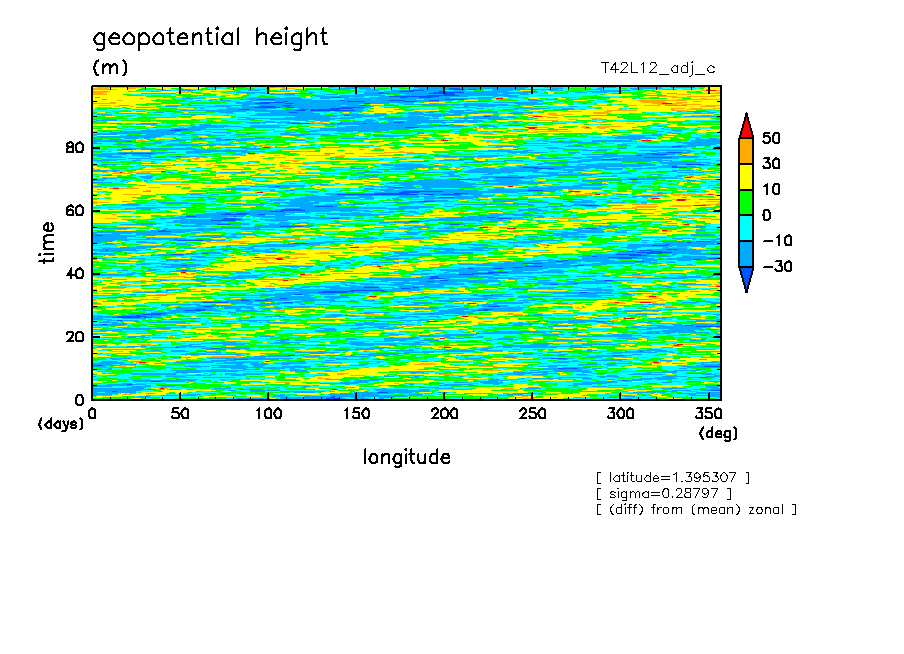 geopotential height
(m)
T42L12_adj_c

time
80
60
40
20
0
(days)

0 50 100 150 200 250 300 350
(deg)
longitude

50
30
10
0
−10
−30

[ latitude=1.395307 ]
[ sigma=0.28797 ]
[ (diff) from (mean) zonal ]